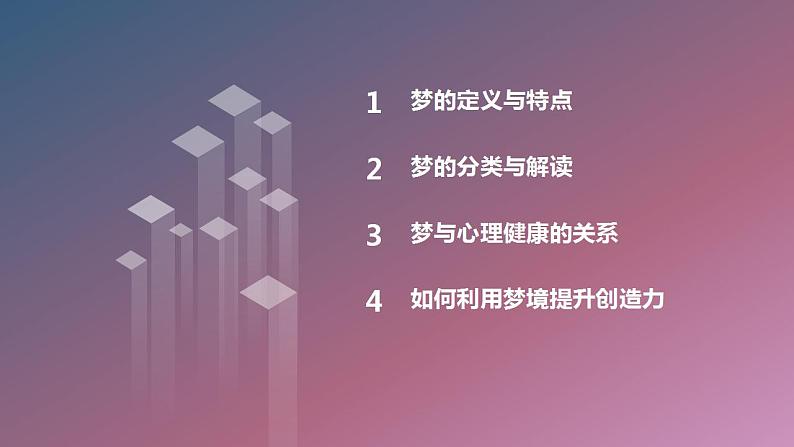 1 梦的定义与特点

2 梦的分类与解读

3 梦与心理健康的关系

4 如何利用梦境提升创造力